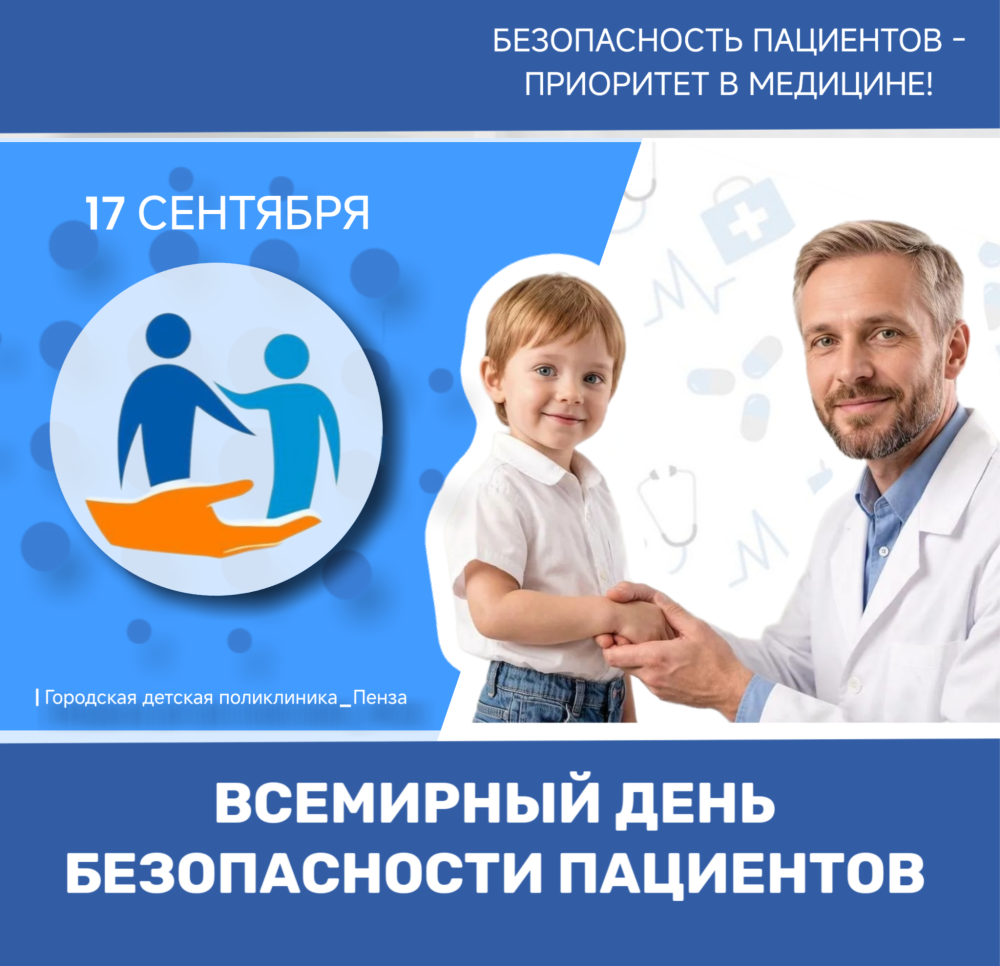 БЕЗОПАСНОСТЬ ПАЦИЕНТОВ – ПРИОРИТЕТ В МЕДИЦИНЕ!

17 СЕНТЯБРЯ

| Городская детская поликлиника_Пенза

ВСЕМИРНЫЙ ДЕНЬ БЕЗОПАСНОСТИ ПАЦИЕНТОВ